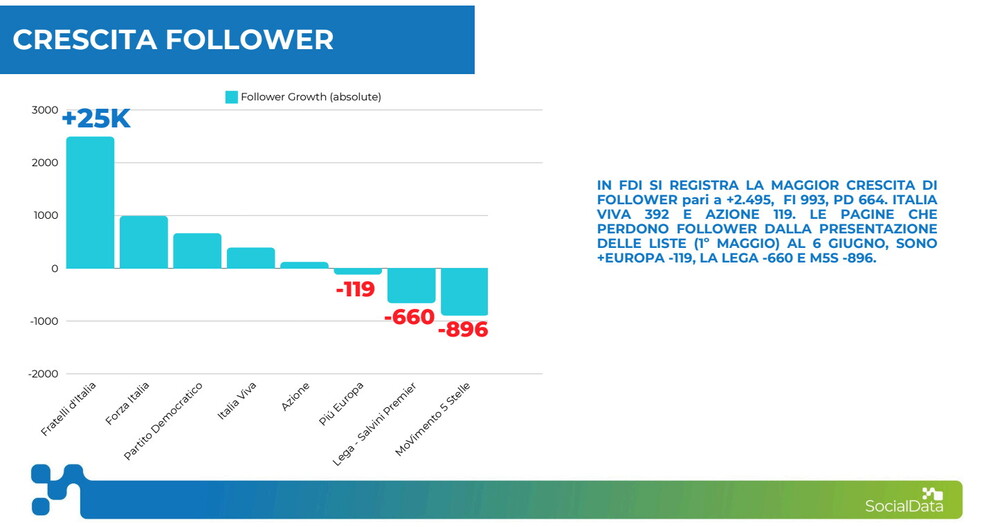 CRESCITA FOLLOWER

Follower Growth (absolute)

3000
2000
1000
0
-1000
-2000

+25K
-119
-660
-896

Fratelli d'Italia
Forza Italia
Partito Democratico
Italia Viva
Azione
Più Europa
Lega - Salvini Premier
MoVimento 5 Stelle

IN FDI SI REGISTRA LA MAGGIOR CRESCITA DI FOLLOWER pari a +2.495, FI 993, PD 664. ITALIA VIVA 392 E AZIONE 119. LE PAGINE CHE PERDONO FOLLOWER DALLA PRESENTAZIONE DELLE LISTE (1° MAGGIO) AL 6 GIUGNO, SONO +EUROPA -119, LA LEGA -660 E M5S -896.

SocialData